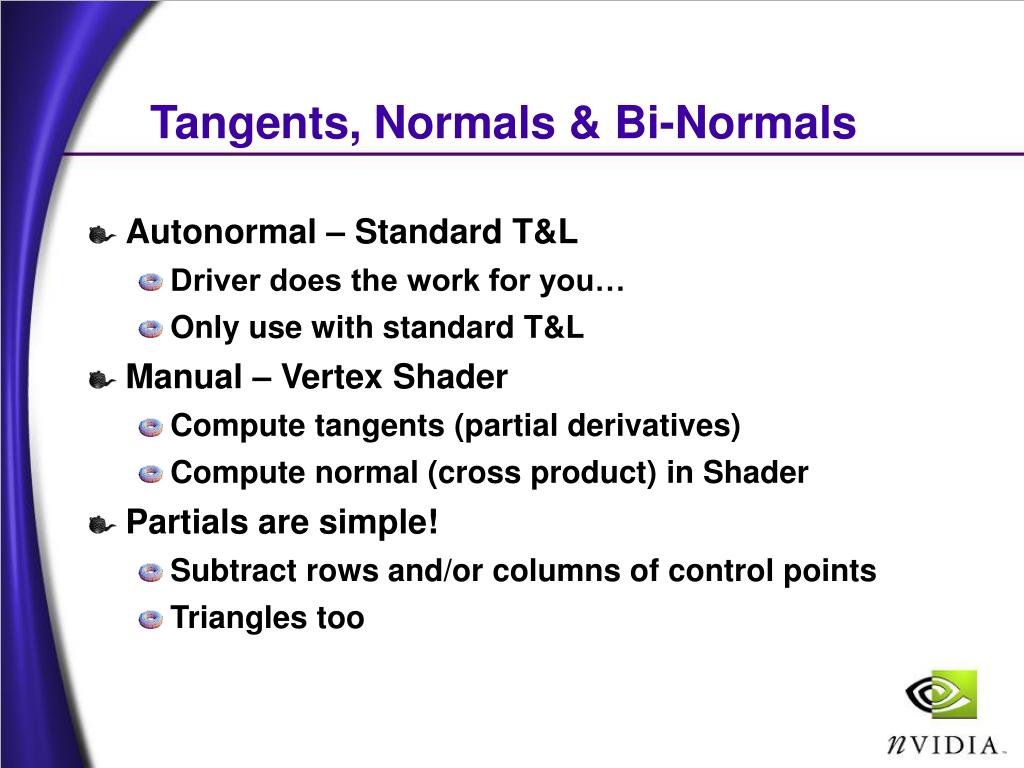 Tangents, Normals & Bi-Normals

Autonormal – Standard T&L

Driver does the work for you…

Only use with standard T&L

Manual – Vertex Shader

Compute tangents (partial derivatives)

Compute normal (cross product) in Shader

Partials are simple!

Subtract rows and/or columns of control points

Triangles too

nVIDIA.